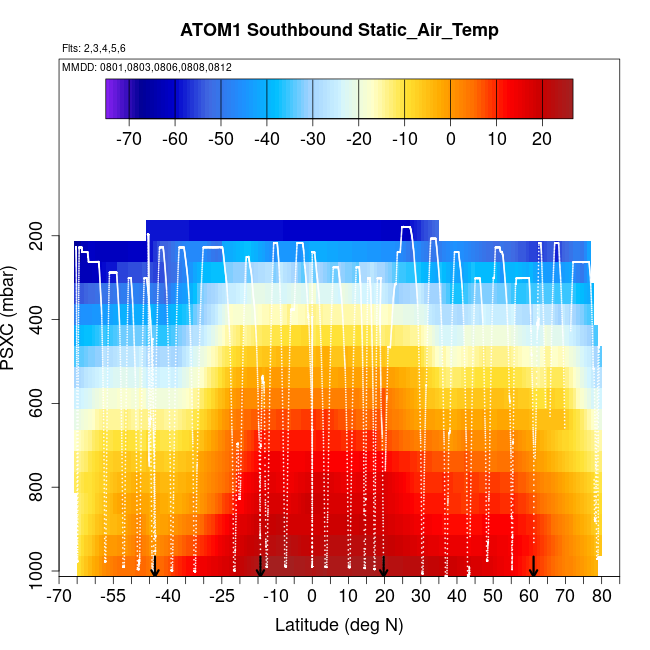 ATOM1 Southbound Static_Air_Temp

Flts: 2,3,4,5,6

MMDD: 0801,0803,0806,0808,0812

-70 -60 -50 -40 -30 -20 -10 0 10 20

PSXC (mbar)

200
400
600
800
1000

-70 -55 -40 -25 -10 0 10 20 30 40 50 60 70 80

Latitude (deg N)